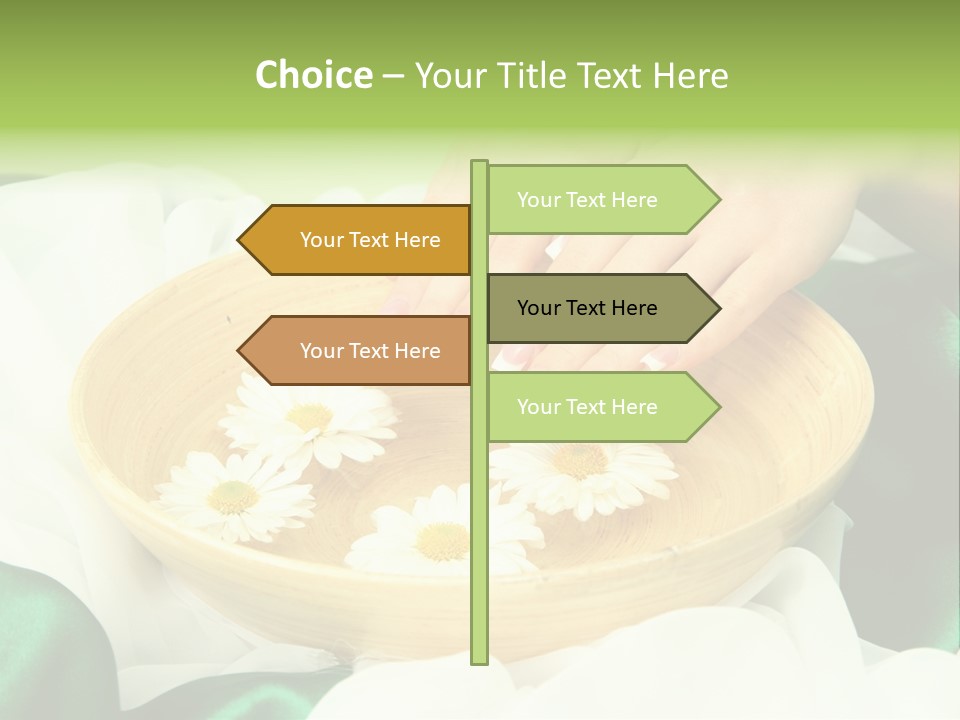 Choice – Your Title Text Here

Your Text Here

Your Text Here

Your Text Here

Your Text Here

Your Text Here